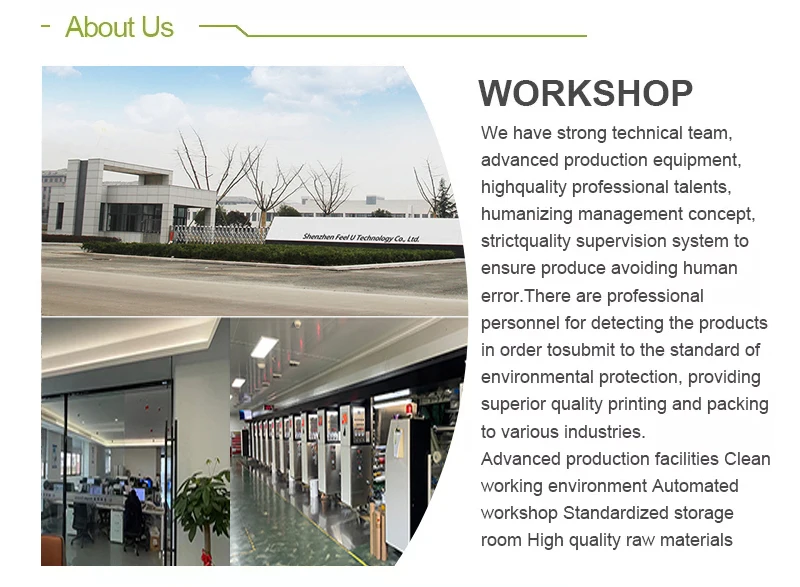 About Us

Shenzhen Feel U Technology Co., Ltd.

WORKSHOP

We have strong technical team, advanced production equipment, highquality professional talents, humanizing management concept, strictquality supervision system to ensure produce avoiding human error.There are professional personnel for detecting the products in order tosubmit to the standard of environmental protection, providing superior quality printing and packing to various industries.

Advanced production facilities Clean working environment Automated workshop Standardized storage room High quality raw materials